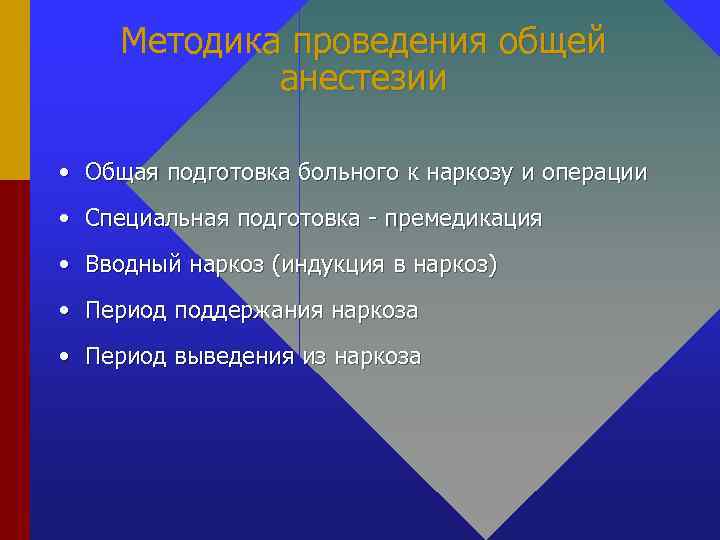 Методика проведения общей анестезии

• Общая подготовка больного к наркозу и операции
• Специальная подготовка - премедикация
• Вводный наркоз (индукция в наркоз)
• Период поддержания наркоза
• Период выведения из наркоза